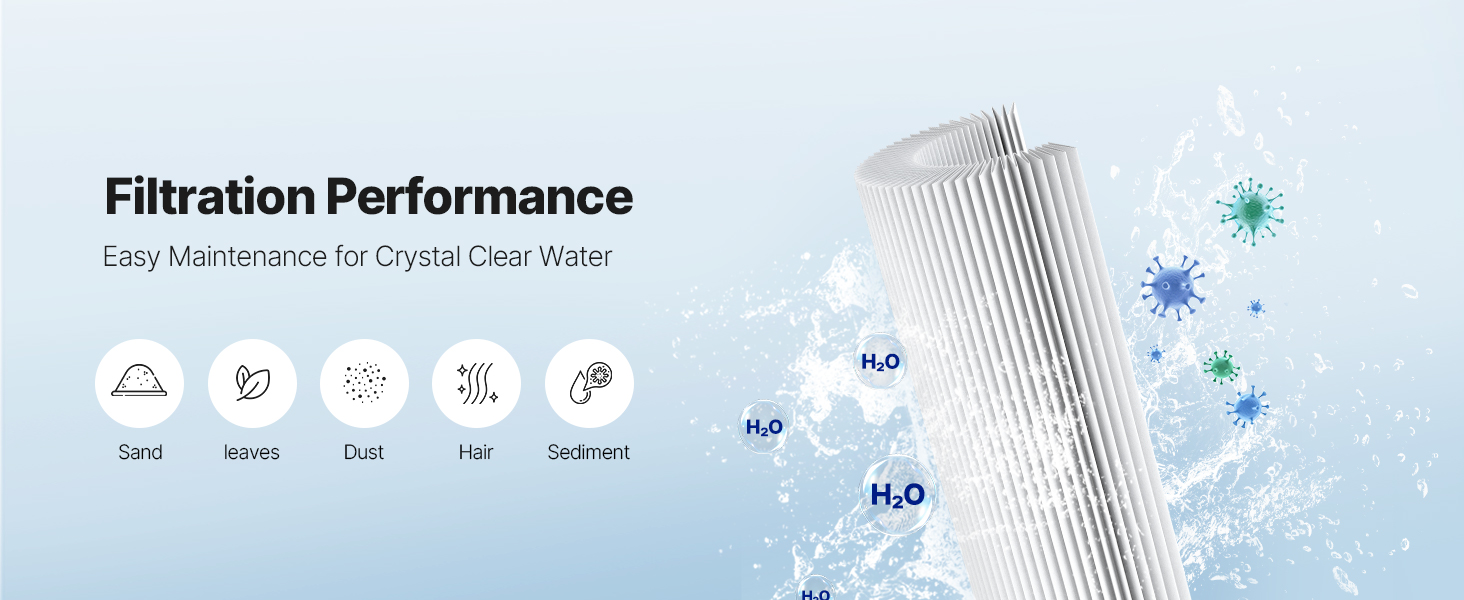 Filtration Performance

Easy Maintenance for Crystal Clear Water

Sand

leaves

Dust

Hair

Sediment

$H_2O$

$H_2O$

$H_2O$

$H_2O$